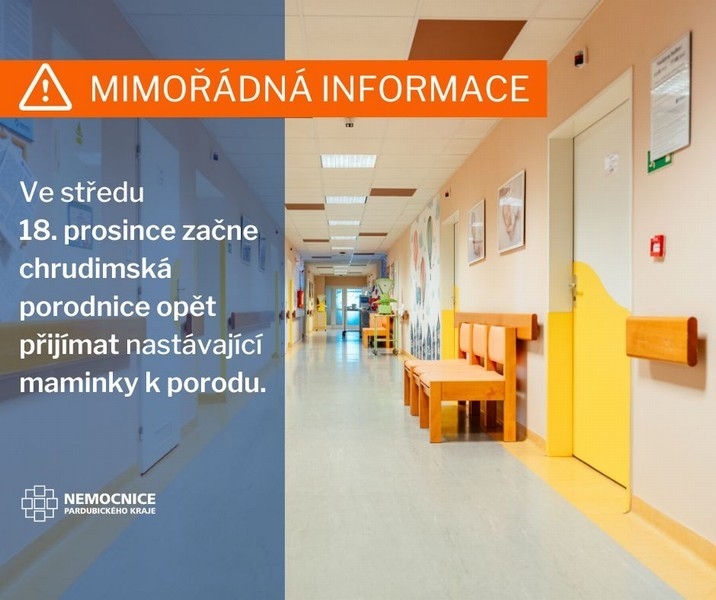 MIMOŘÁDNÁ INFORMACE

Ve středu 18. prosince začne chrudimská porodnice opět přijímat nastávající maminky k porodu.

NEMOCNICE
PARDUBICKÉHO KRAJE